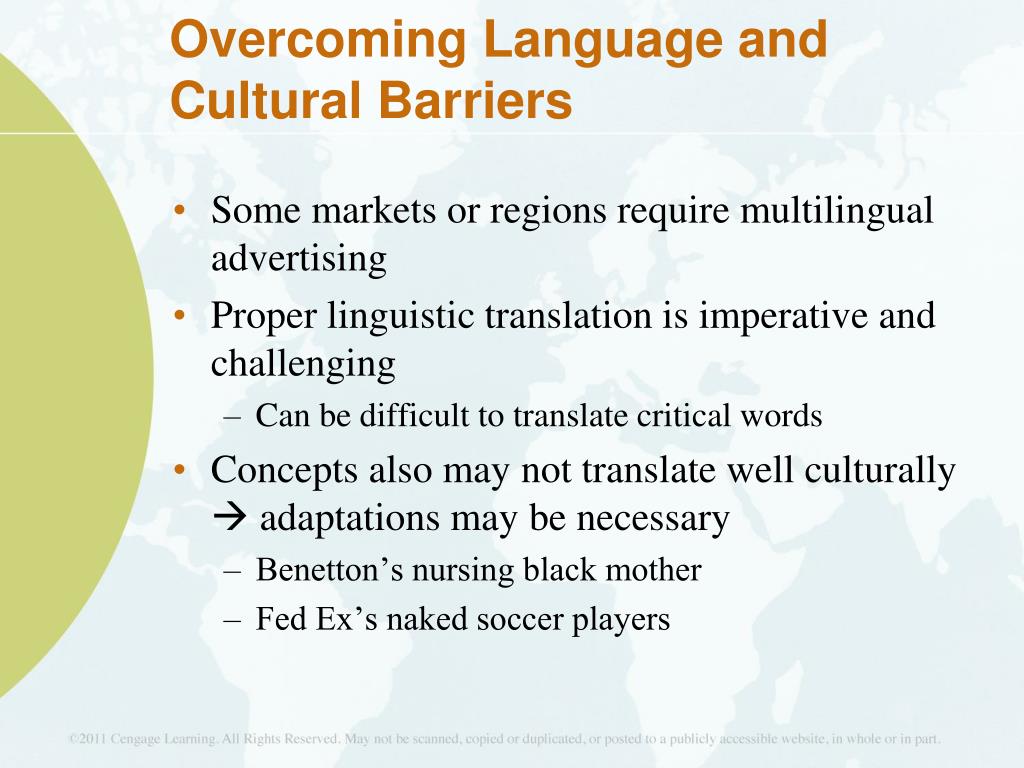 Overcoming Language and Cultural Barriers

• Some markets or regions require multilingual advertising
• Proper linguistic translation is imperative and challenging
– Can be difficult to translate critical words
• Concepts also may not translate well culturally → adaptations may be necessary
– Benetton's nursing black mother
– Fed Ex's naked soccer players

©2011 Cengage Learning. All Rights Reserved. May not be scanned, copied or duplicated, or posted to a publicly accessible website, in whole or in part.